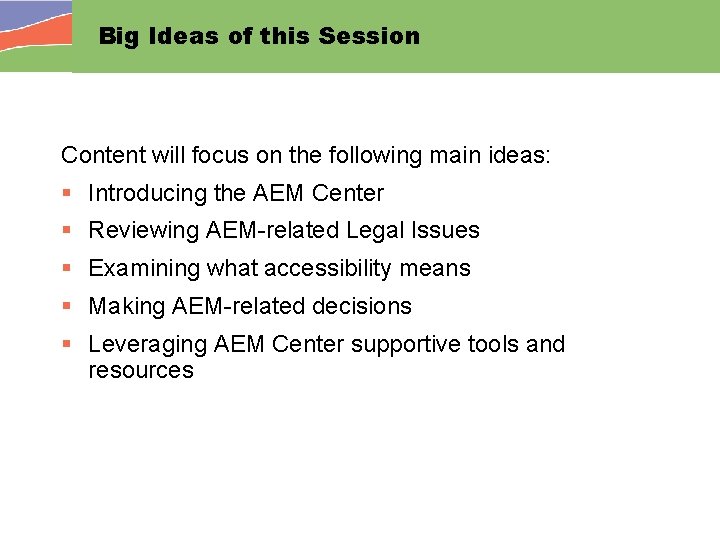 Big Ideas of this Session

Content will focus on the following main ideas:

• Introducing the AEM Center
• Reviewing AEM-related Legal Issues
• Examining what accessibility means
• Making AEM-related decisions
• Leveraging AEM Center supportive tools and resources